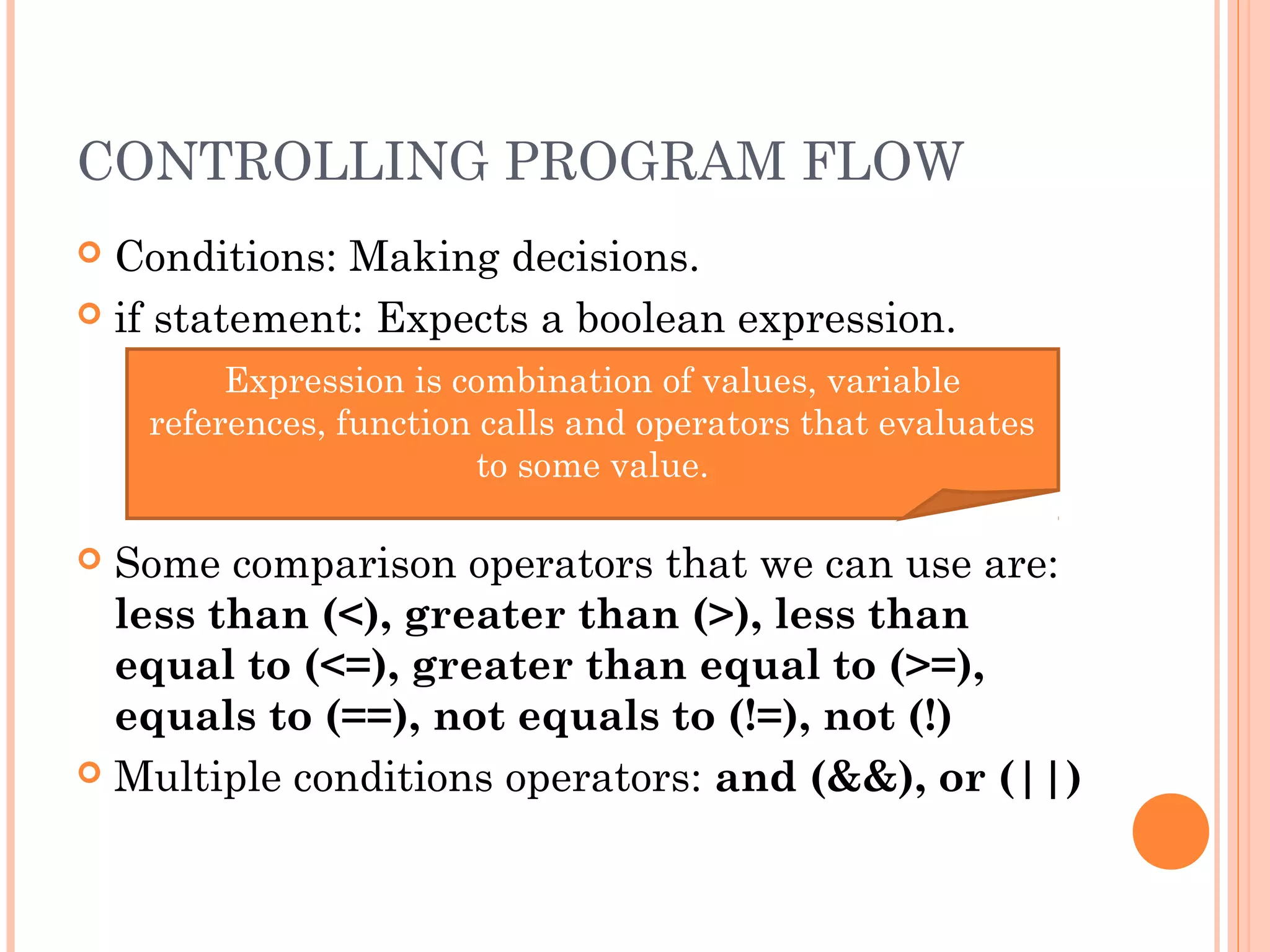 CONTROLLING PROGRAM FLOW

Conditions: Making decisions.

if statement: Expects a boolean expression.

Expression is combination of values, variable references, function calls and operators that evaluates to some value.

Some comparison operators that we can use are: less than (<), greater than (>), less than equal to (<=), greater than equal to (>=), equals to (==), not equals to (!=), not (!)

Multiple conditions operators: and (&&), or (||)